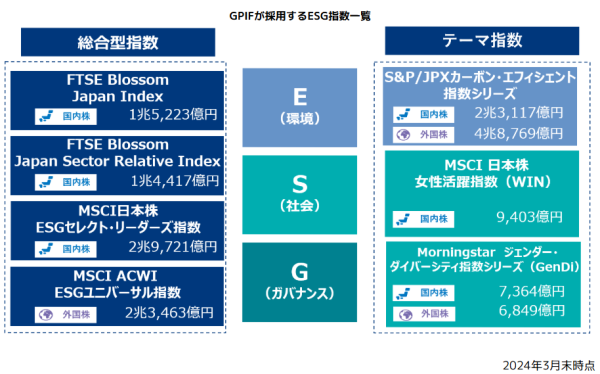 GPIFが採用するESG指数一覧

総合型指数

FTSE Blossom Japan Index
国内株 1兆5,223億円

FTSE Blossom Japan Sector Relative Index
国内株 1兆4,417億円

MSCI日本株 ESGセレクト・リーダーズ指数
国内株 2兆9,721億円

MSCI ACWI ESGユニバーサル指数
外国株 2兆3,463億円

E
（環境）

S
（社会）

G
（ガバナンス）

テーマ指数

S&P/JPXカーボン・エフィシェント指数シリーズ
国内株 2兆3,117億円
外国株 4兆8,769億円

MSCI 日本株 女性活躍指数（WIN）
国内株 9,403億円

Morningstar ジェンダー・ダイバーシティ指数シリーズ（GenDi）
国内株 7,364億円
外国株 6,849億円

2024年3月末時点